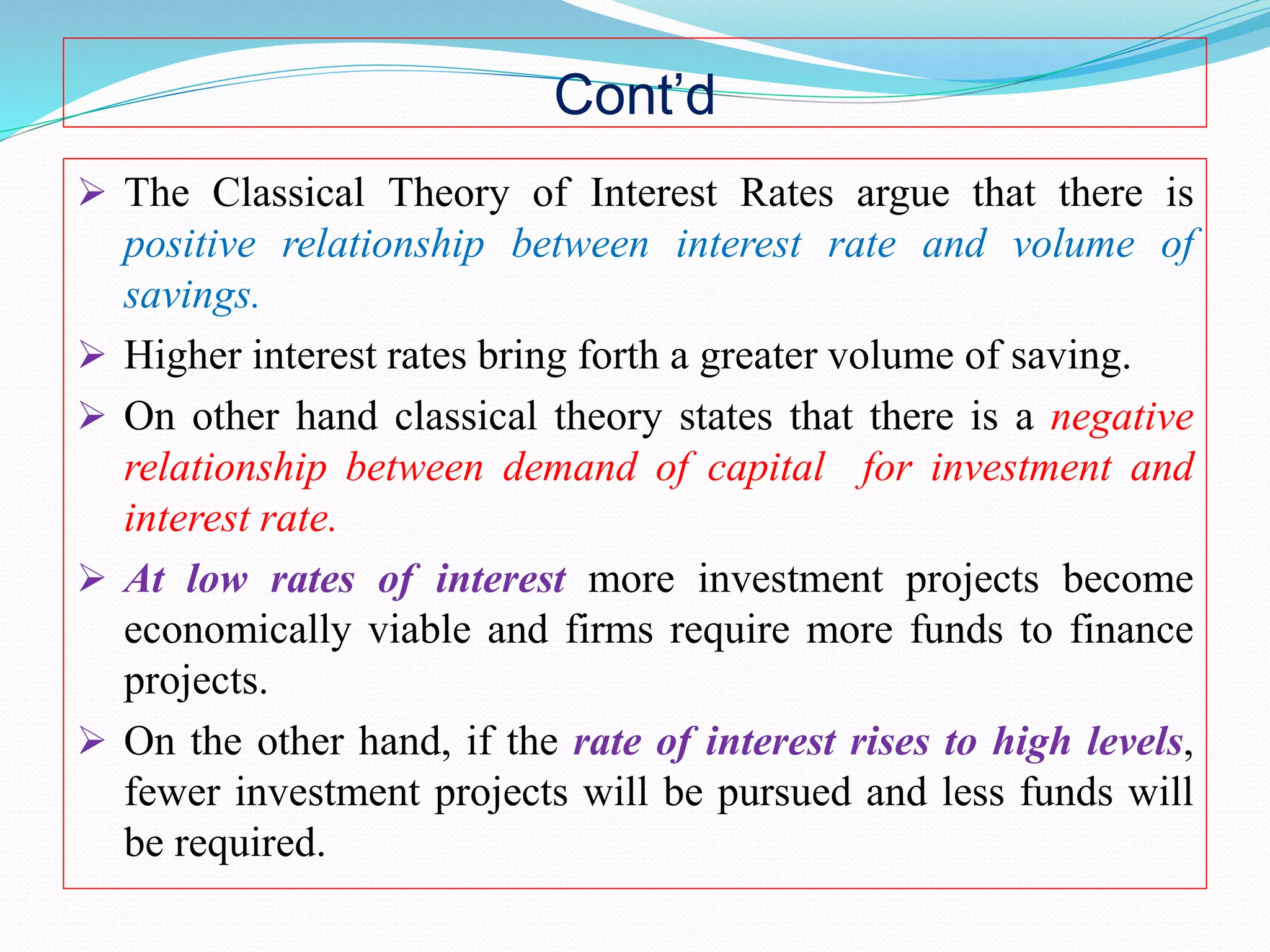 Cont’d

➢ The Classical Theory of Interest Rates argue that there is positive relationship between interest rate and volume of savings.

➢ Higher interest rates bring forth a greater volume of saving.

➢ On other hand classical theory states that there is a negative relationship between demand of capital for investment and interest rate.

➢ At low rates of interest more investment projects become economically viable and firms require more funds to finance projects.

➢ On the other hand, if the rate of interest rises to high levels, fewer investment projects will be pursued and less funds will be required.